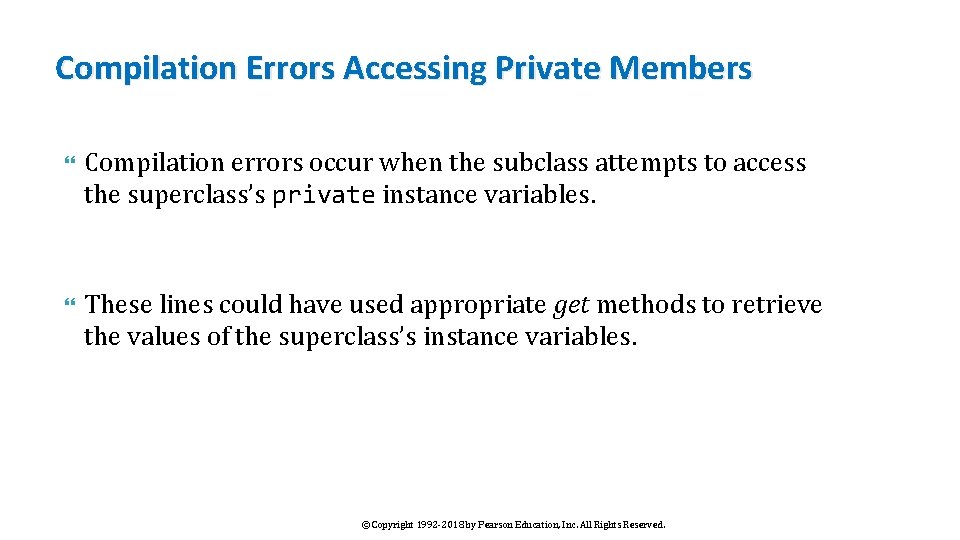 Compilation Errors Accessing Private Members

Compilation errors occur when the subclass attempts to access the superclass's private instance variables.

These lines could have used appropriate get methods to retrieve the values of the superclass's instance variables.

©Copyright 1992-2018 by Pearson Education, Inc. All Rights Reserved.